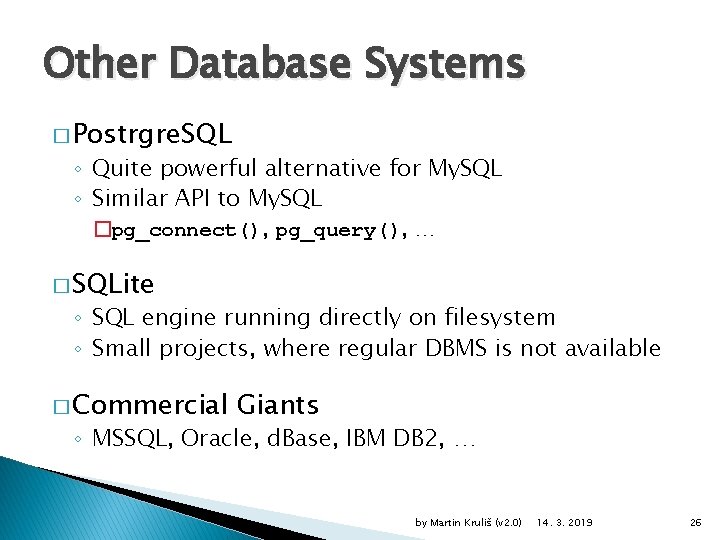 Other Database Systems

□ PostrgreSQL
◦ Quite powerful alternative for MySQL
◦ Similar API to MySQL
□ pg_connect(), pg_query(), …

□ SQLite
◦ SQL engine running directly on filesystem
◦ Small projects, where regular DBMS is not available

□ Commercial Giants
◦ MSSQL, Oracle, dBase, IBM DB2, …

by Martin Kruliš (v2.0) 14. 3. 2019 26